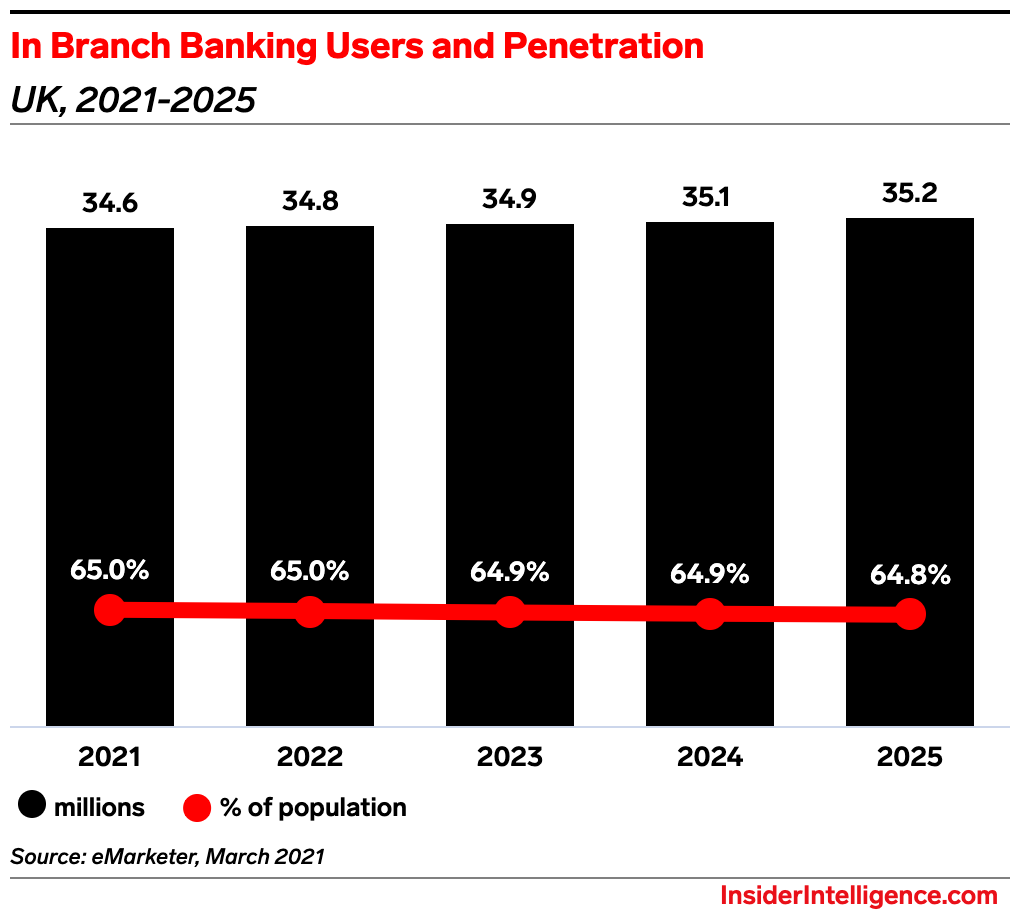 In Branch Banking Users and Penetration
UK, 2021-2025

34.6
34.8
34.9
35.1
35.2

65.0%
65.0%
64.9%
64.9%
64.8%

2021
2022
2023
2024
2025

millions
% of population

Source: eMarketer, March 2021

InsiderIntelligence.com